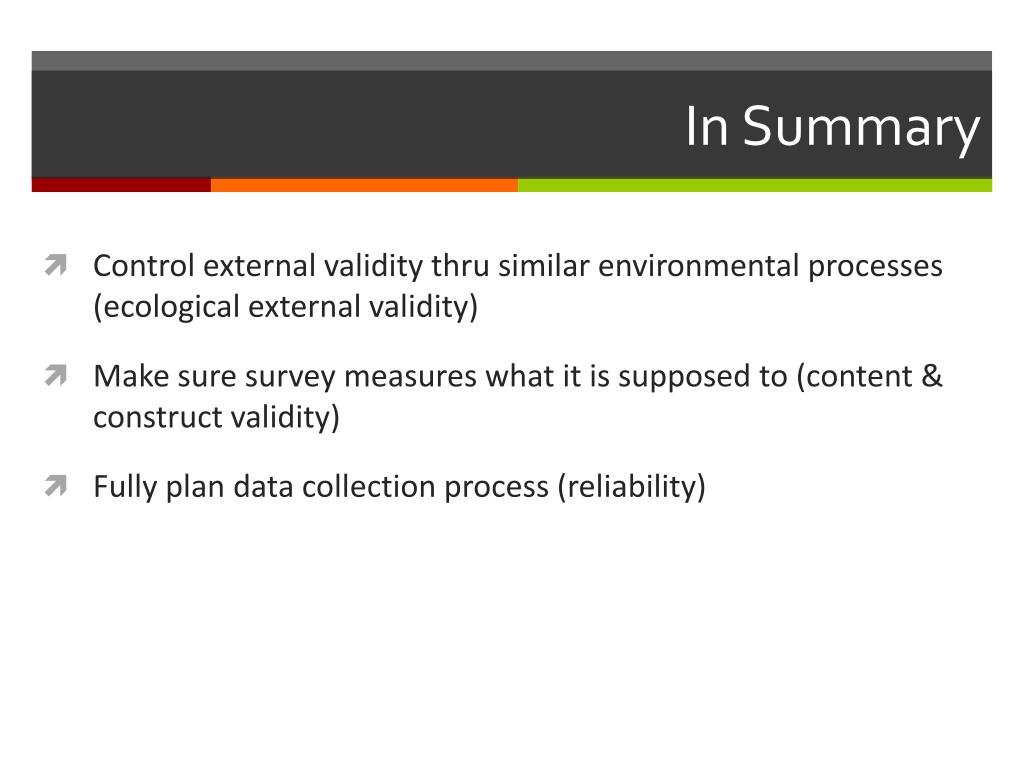 In Summary

Control external validity thru similar environmental processes (ecological external validity)

Make sure survey measures what it is supposed to (content & construct validity)

Fully plan data collection process (reliability)